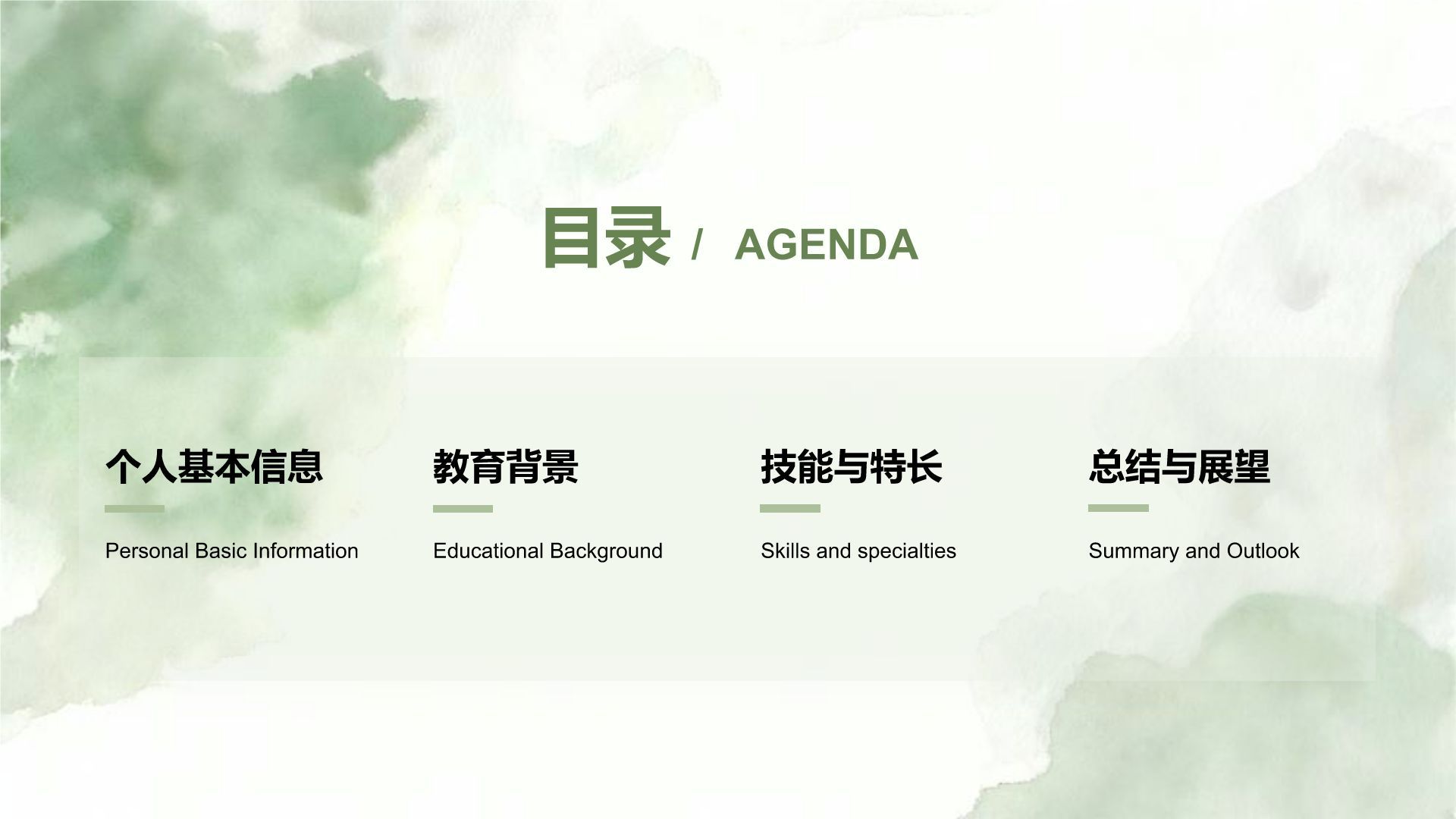 目录 / AGENDA

个人基本信息

Personal Basic Information

教育背景

Educational Background

技能与特长

Skills and specialties

总结与展望

Summary and Outlook